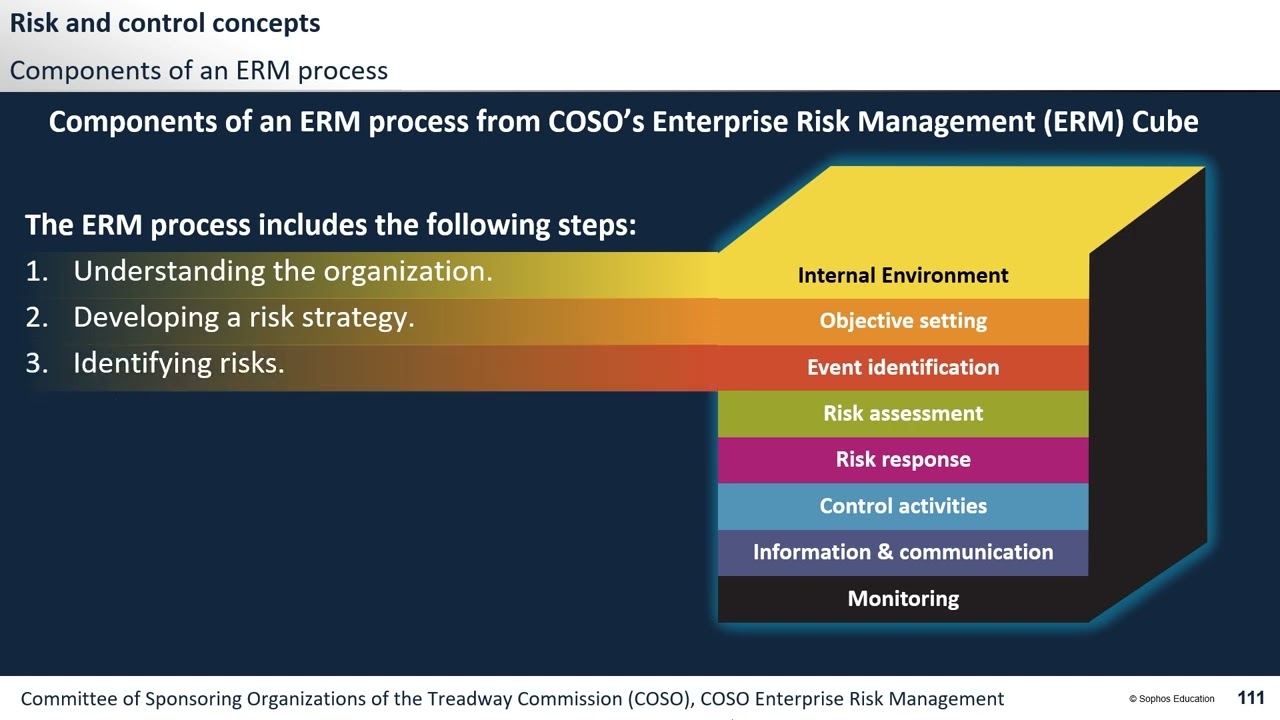 Risk and control concepts

Components of an ERM process

Components of an ERM process from COSO's Enterprise Risk Management (ERM) Cube

The ERM process includes the following steps:

1. Understanding the organization.
2. Developing a risk strategy.
3. Identifying risks.

Internal Environment
Objective setting
Event identification
Risk assessment
Risk response
Control activities
Information & communication
Monitoring

Committee of Sponsoring Organizations of the Treadway Commission (COSO), COSO Enterprise Risk Management

© Sophos Education 111